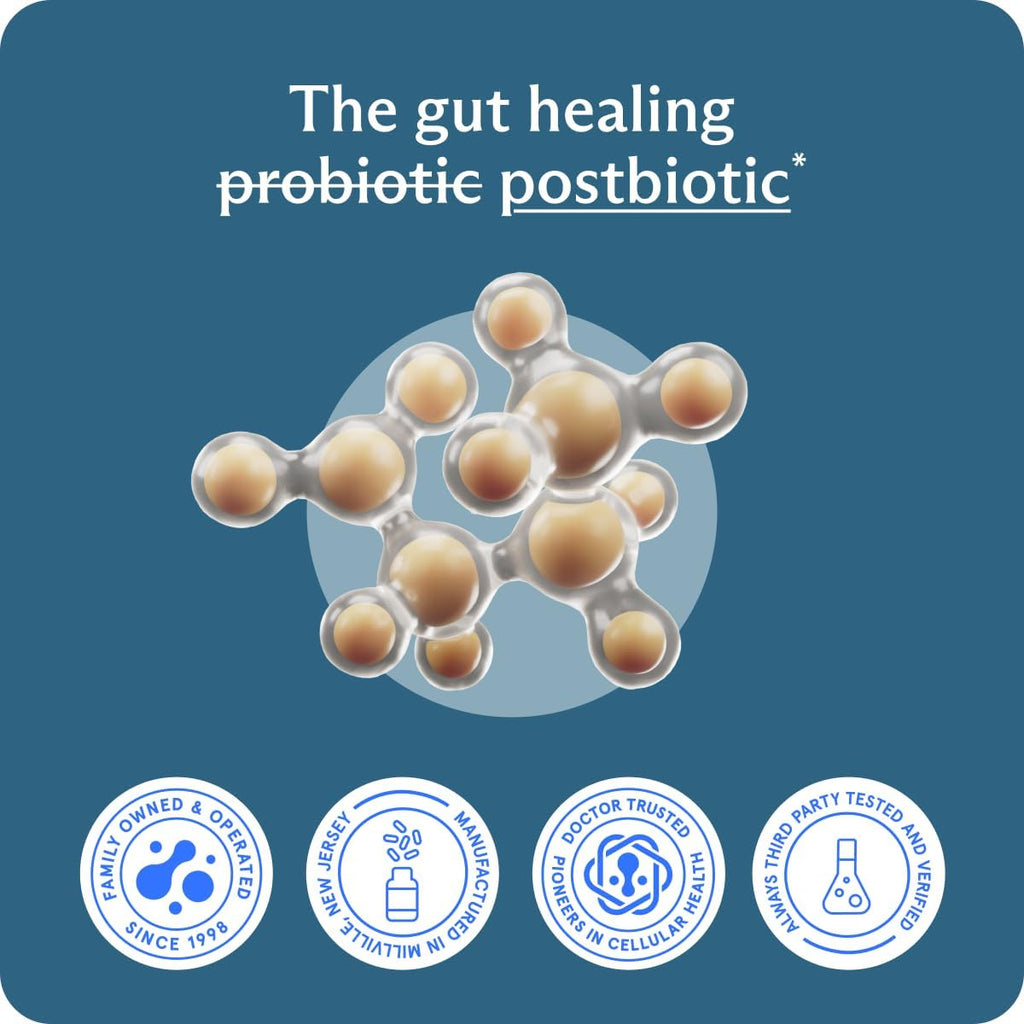 The gut healing
~~probiotic~~ postbiotic*

FAMILY OWNED & OPERATED
SINCE 1998

MANUFACTURED IN MILLVILLE, NEW JERSEY

DOCTOR TRUSTED
PIONEERS IN CELLULAR HEALTH

ALWAYS THIRD PARTY TESTED AND VERIFIED